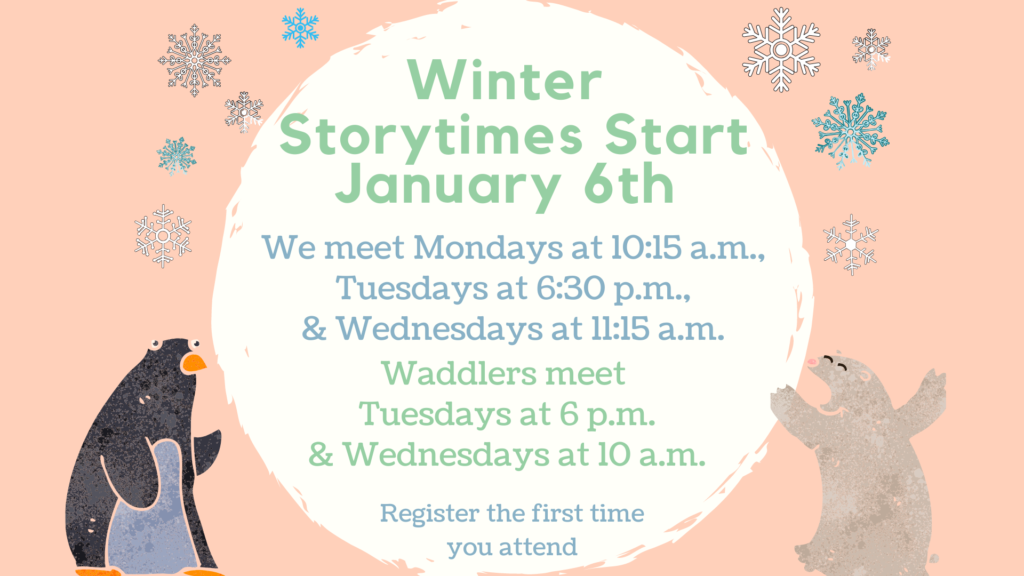 Winter Storytimes Start January 6th

We meet Mondays at 10:15 a.m., Tuesdays at 6:30 p.m., & Wednesdays at 11:15 a.m.

Waddlers meet Tuesdays at 6 p.m. & Wednesdays at 10 a.m.

Register the first time you attend